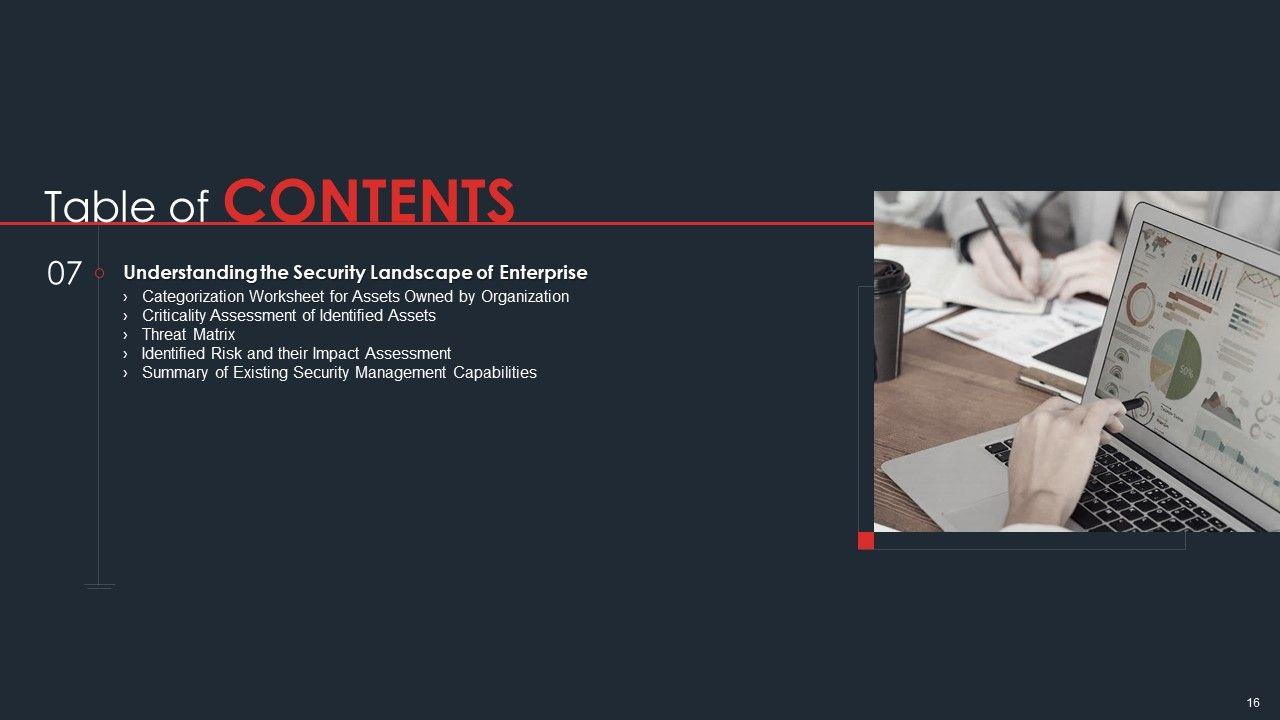 Table of CONTENTS

07 Understanding the Security Landscape of Enterprise

› Categorization Worksheet for Assets Owned by Organization
› Criticality Assessment of Identified Assets
› Threat Matrix
› Identified Risk and their Impact Assessment
› Summary of Existing Security Management Capabilities

50%

16